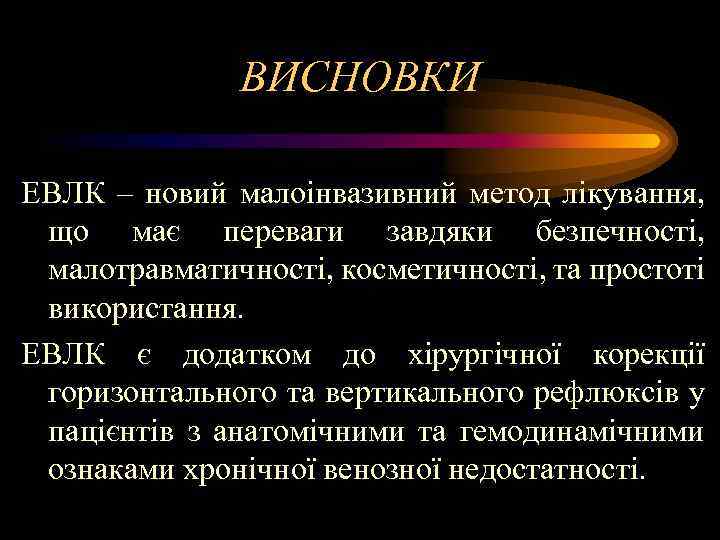 ВИСНОВКИ

ЕВЛК – новий малоінвазивний метод лікування, що має переваги завдяки безпечності, малотравматичності, косметичності, та простоті використання.

ЕВЛК є додатком до хірургічної корекції горизонтального та вертикального рефлюксів у пацієнтів з анатомічними та гемодинамічними ознаками хронічної венозної недостатності.